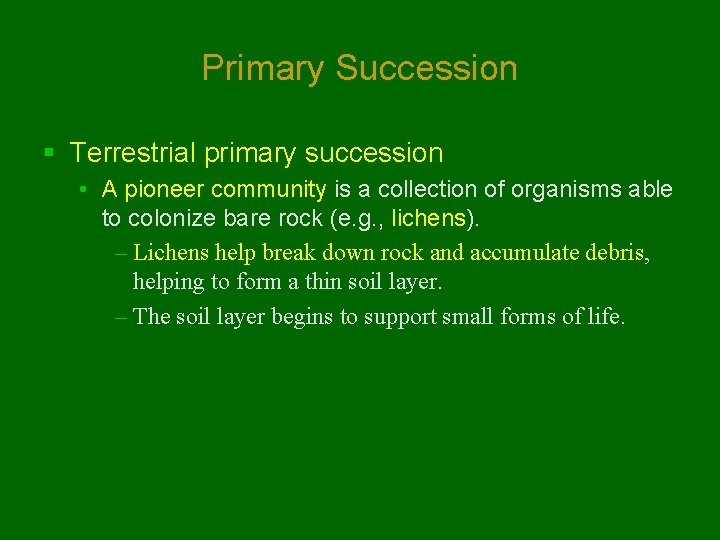 Primary Succession

▪ Terrestrial primary succession

• A pioneer community is a collection of organisms able to colonize bare rock (e.g., lichens).

– Lichens help break down rock and accumulate debris, helping to form a thin soil layer.

– The soil layer begins to support small forms of life.